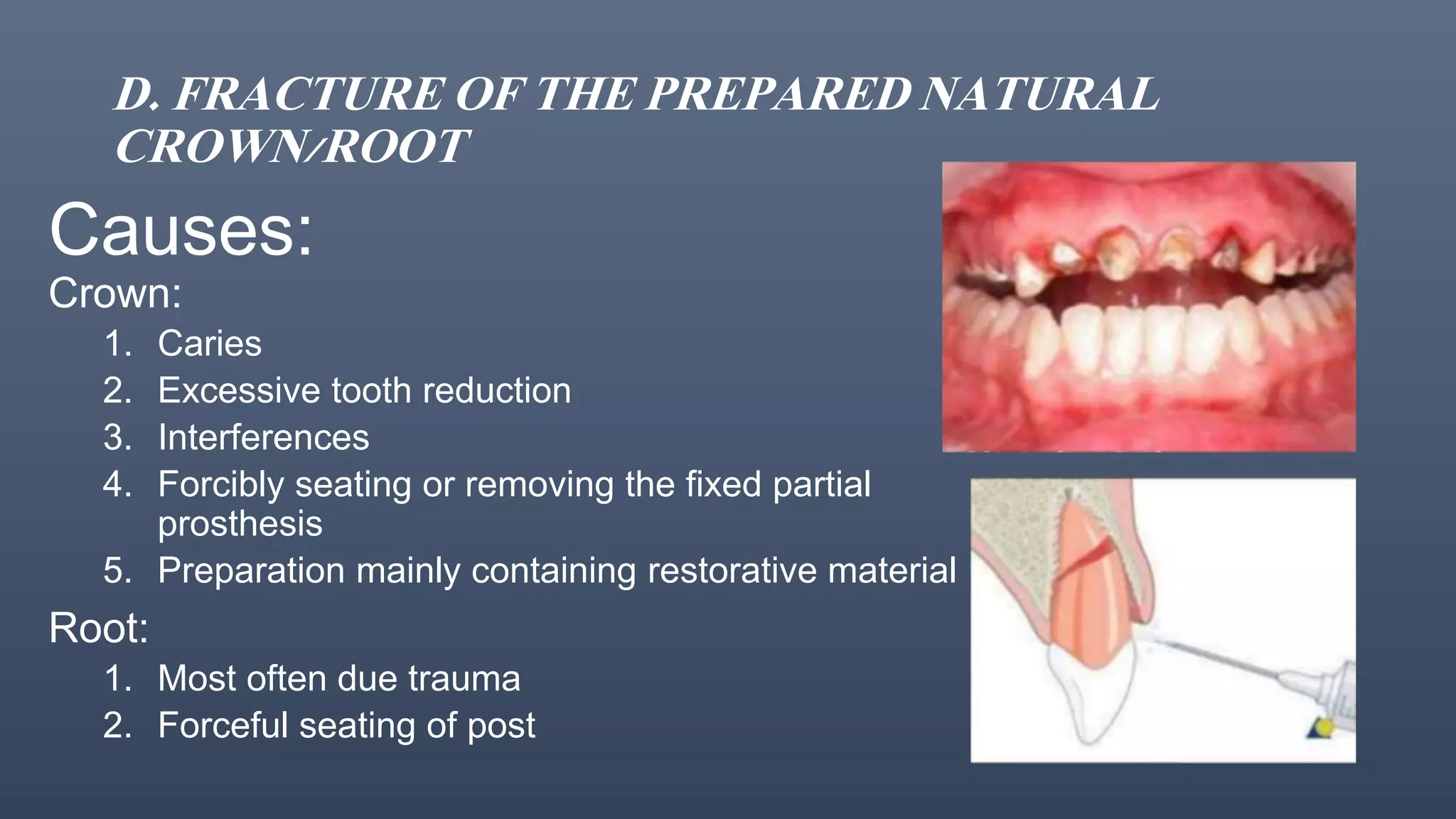 D. FRACTURE OF THE PREPARED NATURAL CROWN/ROOT

Causes:
Crown:
1. Caries
2. Excessive tooth reduction
3. Interferences
4. Forcibly seating or removing the fixed partial prosthesis
5. Preparation mainly containing restorative material

Root:
1. Most often due trauma
2. Forceful seating of post